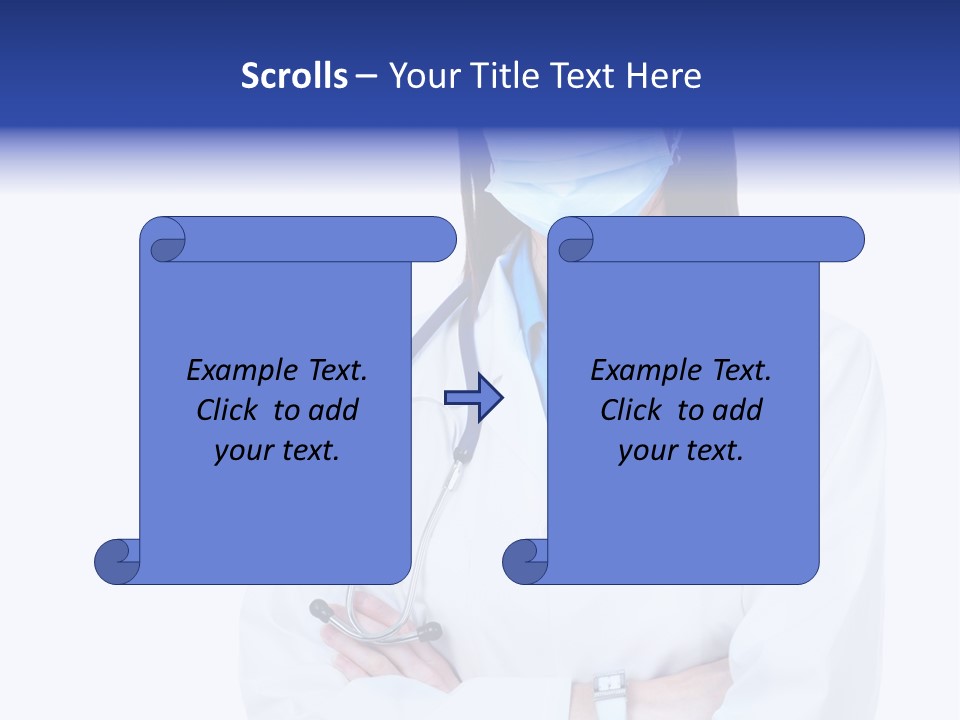 Scrolls – Your Title Text Here

Example Text. Click to add your text.

Example Text. Click to add your text.